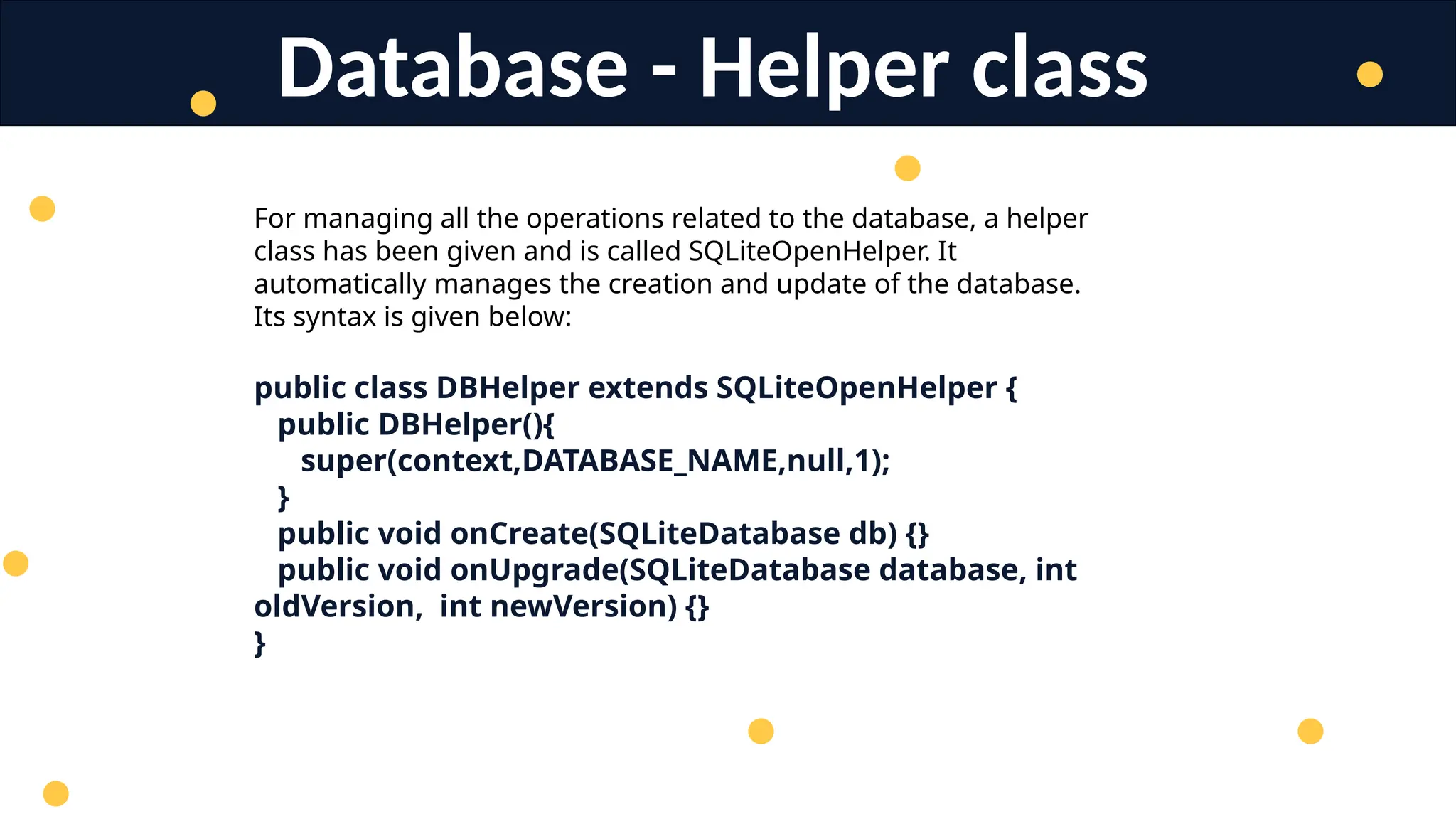 Database - Helper class

For managing all the operations related to the database, a helper class has been given and is called SQLiteOpenHelper. It automatically manages the creation and update of the database. Its syntax is given below:

public class DBHelper extends SQLiteOpenHelper {
  public DBHelper(){
    super(context,DATABASE_NAME,null,1);
  }
  public void onCreate(SQLiteDatabase db) {}
  public void onUpgrade(SQLiteDatabase database, int oldVersion,  int newVersion) {}
}